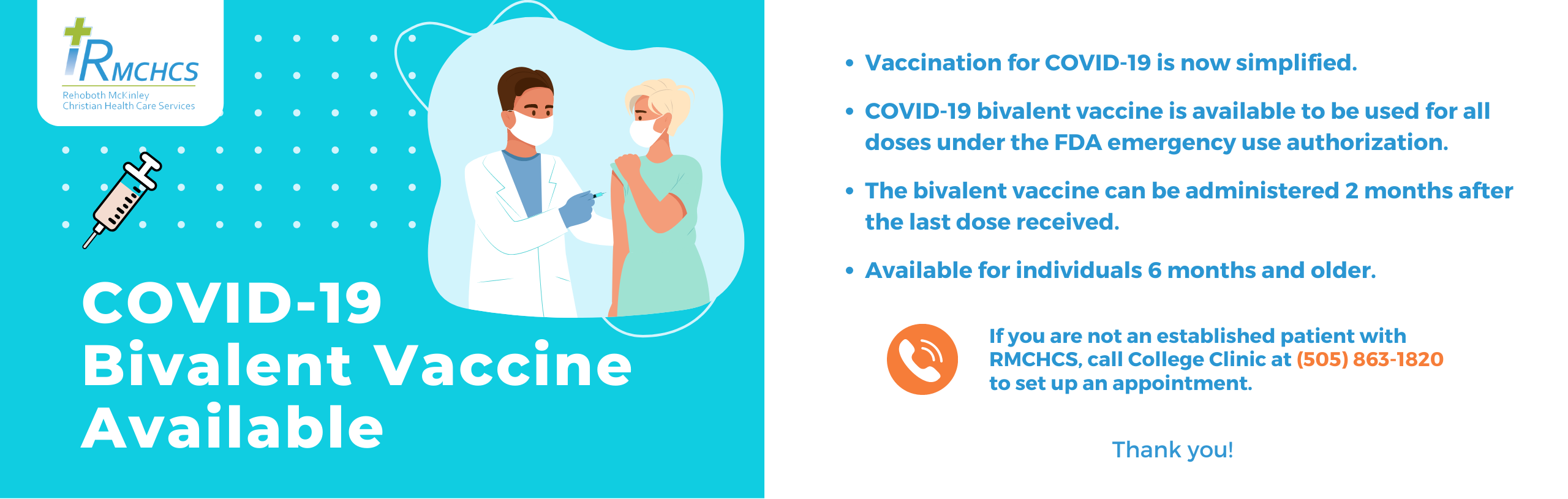 RMCHCS
Rehoboth McKinley
Christian Health Care Services

COVID-19
Bivalent Vaccine
Available

• Vaccination for COVID-19 is now simplified.

• COVID-19 bivalent vaccine is available to be used for all doses under the FDA emergency use authorization.

• The bivalent vaccine can be administered 2 months after the last dose received.

• Available for individuals 6 months and older.

If you are not an established patient with RMCHCS, call College Clinic at (505) 863-1820 to set up an appointment.

Thank you!